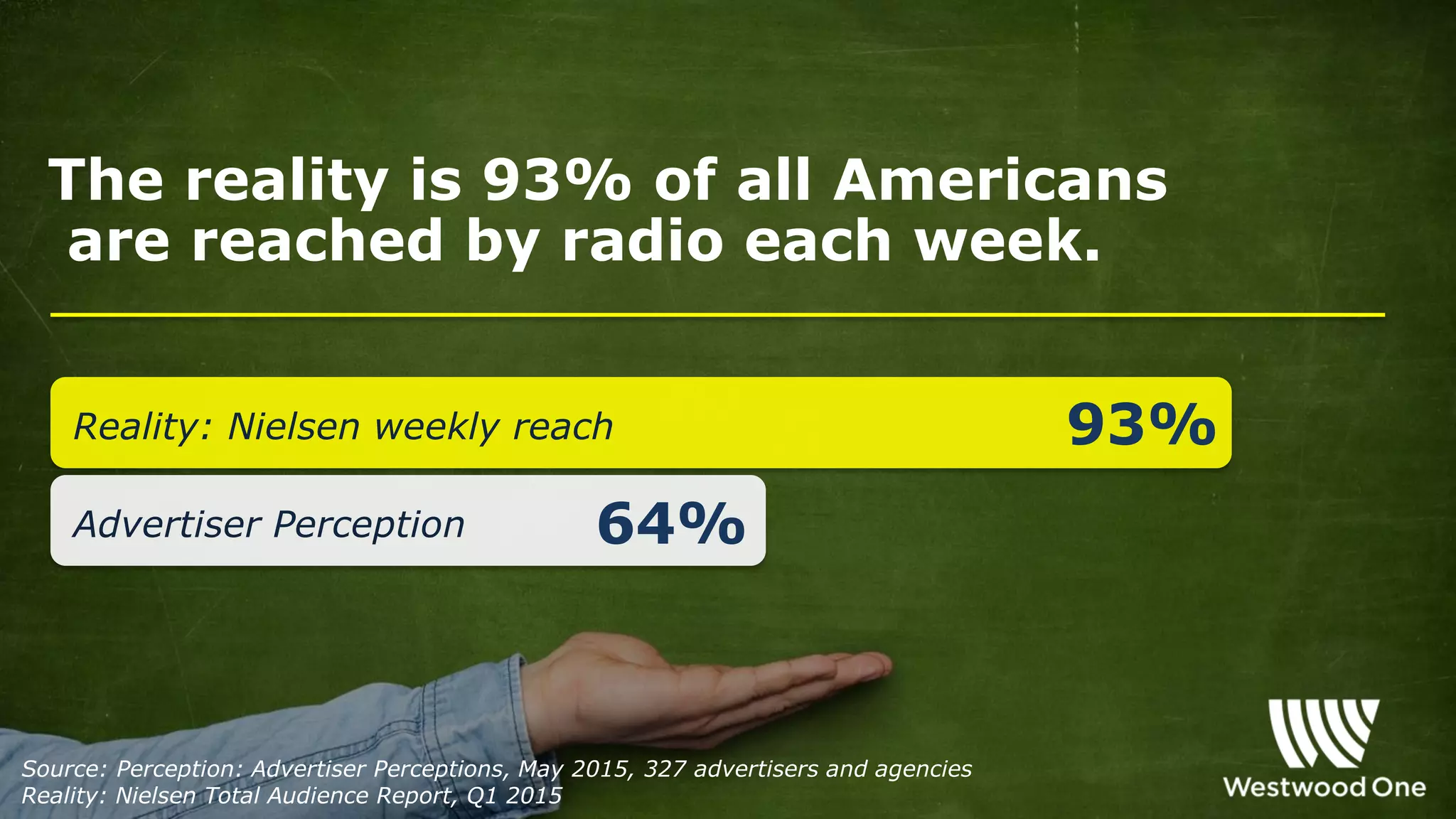 The reality is 93% of all Americans are reached by radio each week.

Reality: Nielsen weekly reach 93%

Advertiser Perception 64%

Source: Perception: Advertiser Perceptions, May 2015, 327 advertisers and agencies
Reality: Nielsen Total Audience Report, Q1 2015

Westwood One